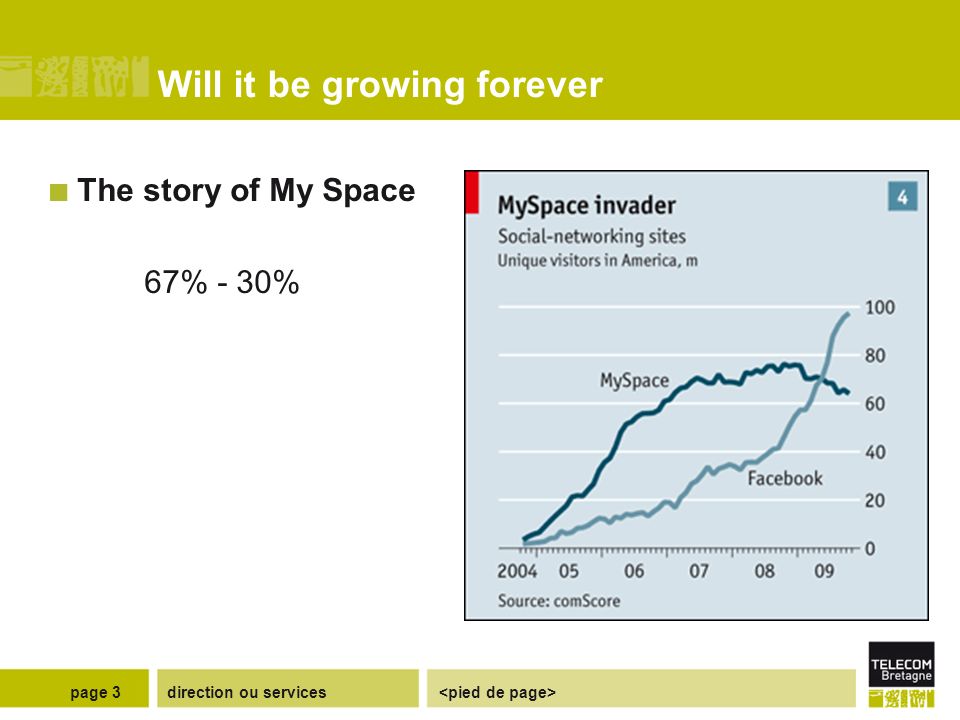 Will it be growing forever

The story of My Space

67% - 30%

MySpace invader
4
Social-networking sites
Unique visitors in America, m

100
80
60
40
20
0

MySpace
Facebook

2004 05 06 07 08 09

Source: comScore

page 3
direction ou services
<pied de page>

TELECOM
Bretagne